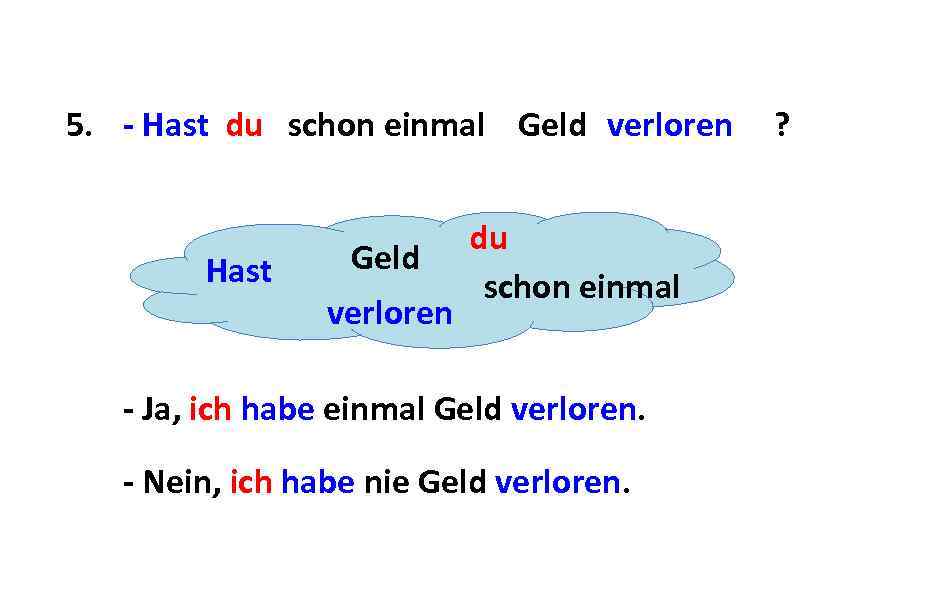 5. - Hast du schon einmal Geld verloren ?

Hast Geld du schon einmal verloren

- Ja, ich habe einmal Geld verloren.

- Nein, ich habe nie Geld verloren.